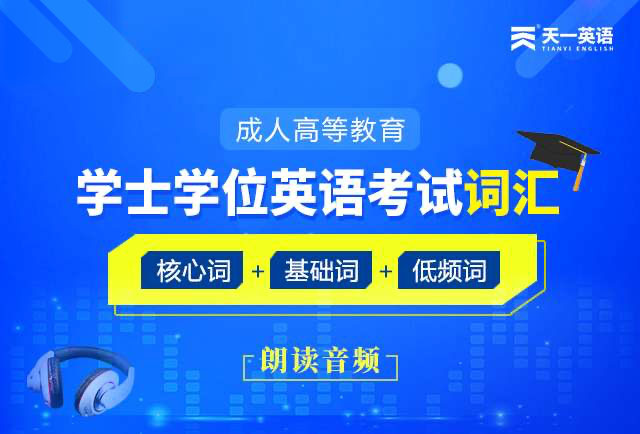 天一英语
TIANYI ENGLISH

成人高等教育

学士学位英语考试词汇

核心词 + 基础词 + 低频词

朗读音频